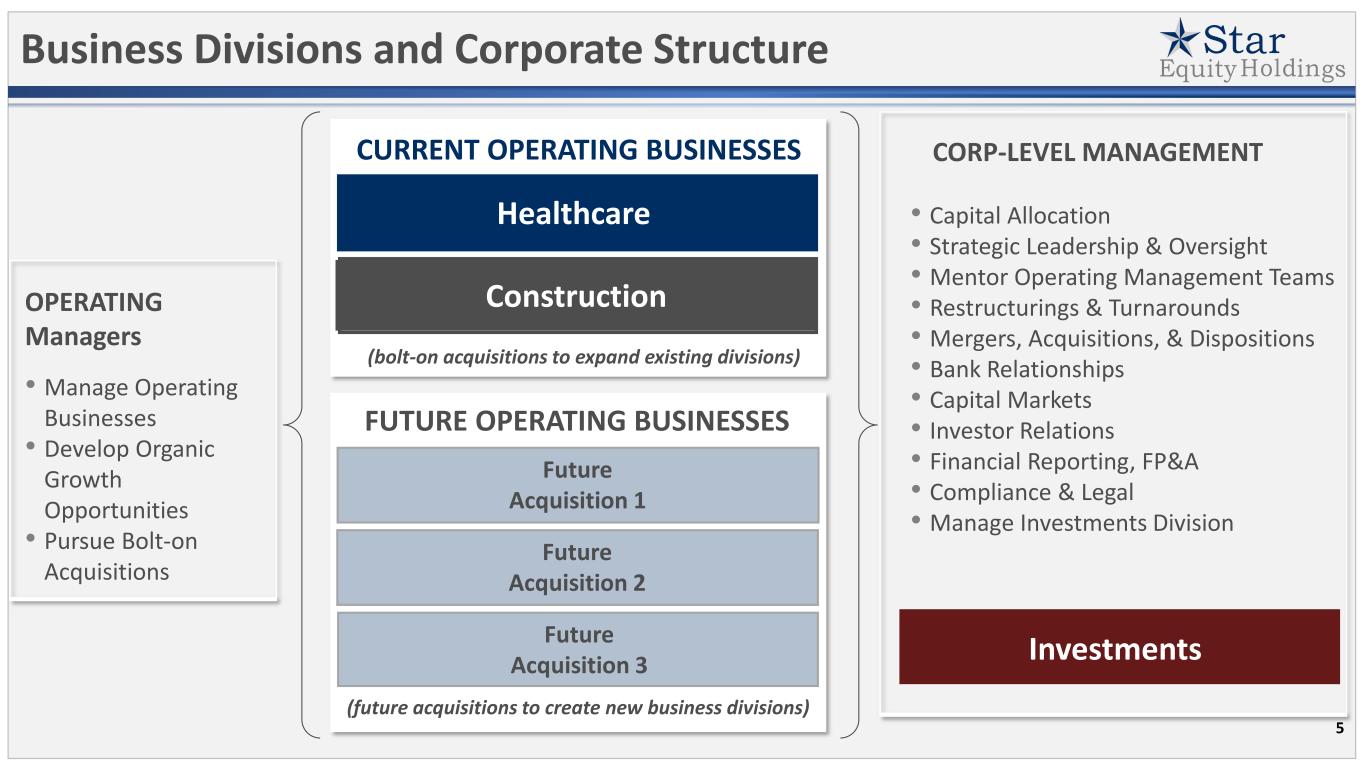 Business Divisions and Corporate Structure

Star Equity Holdings

OPERATING Managers

• Manage Operating Businesses
• Develop Organic Growth Opportunities
• Pursue Bolt-on Acquisitions

CURRENT OPERATING BUSINESSES

Healthcare

Construction

(bolt-on acquisitions to expand existing divisions)

FUTURE OPERATING BUSINESSES

Future Acquisition 1

Future Acquisition 2

Future Acquisition 3

(future acquisitions to create new business divisions)

CORP-LEVEL MANAGEMENT

• Capital Allocation
• Strategic Leadership & Oversight
• Mentor Operating Management Teams
• Restructurings & Turnarounds
• Mergers, Acquisitions, & Dispositions
• Bank Relationships
• Capital Markets
• Investor Relations
• Financial Reporting, FP&A
• Compliance & Legal
• Manage Investments Division

Investments

5